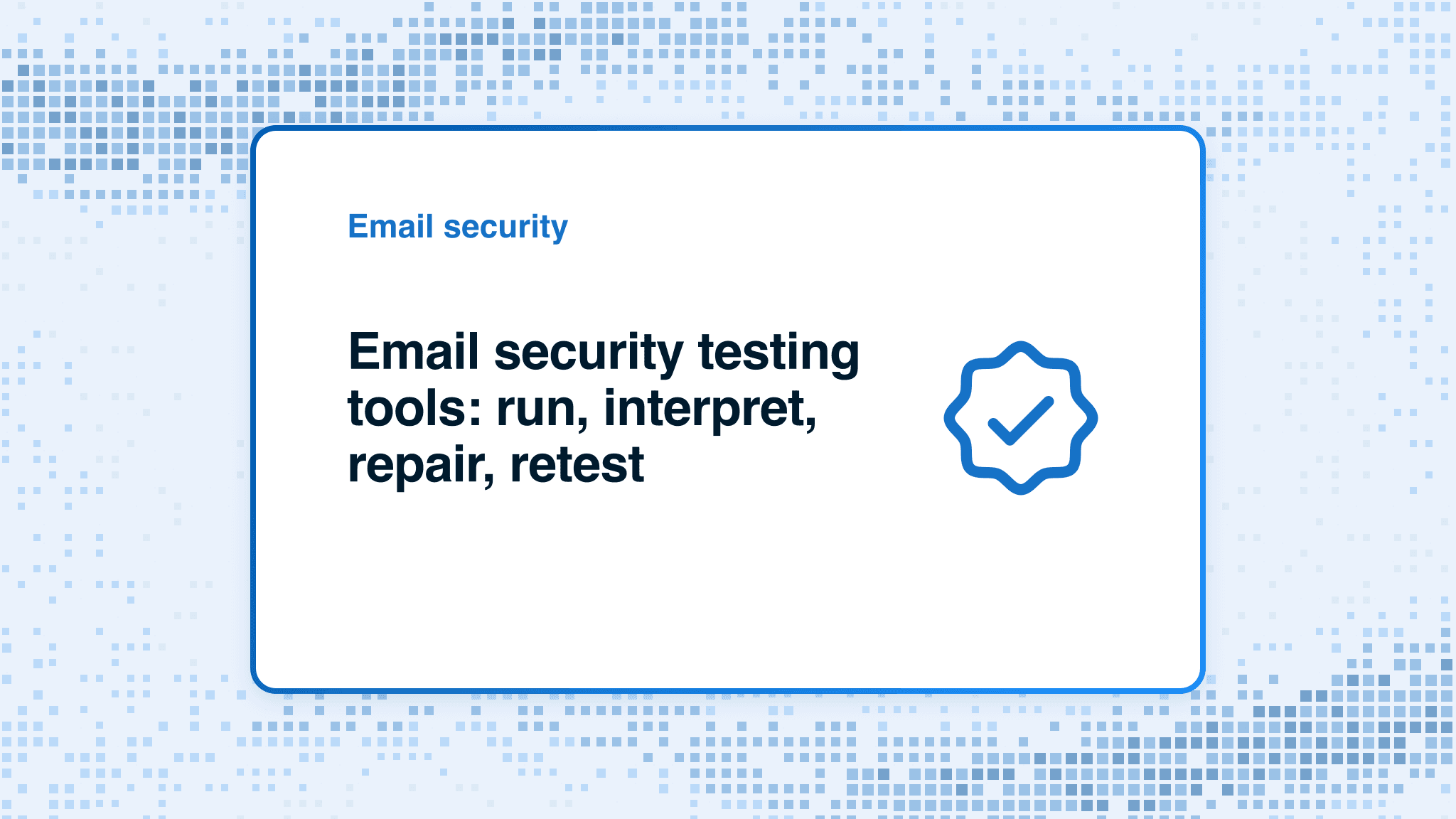 Email security

Email security testing tools: run, interpret, repair, retest